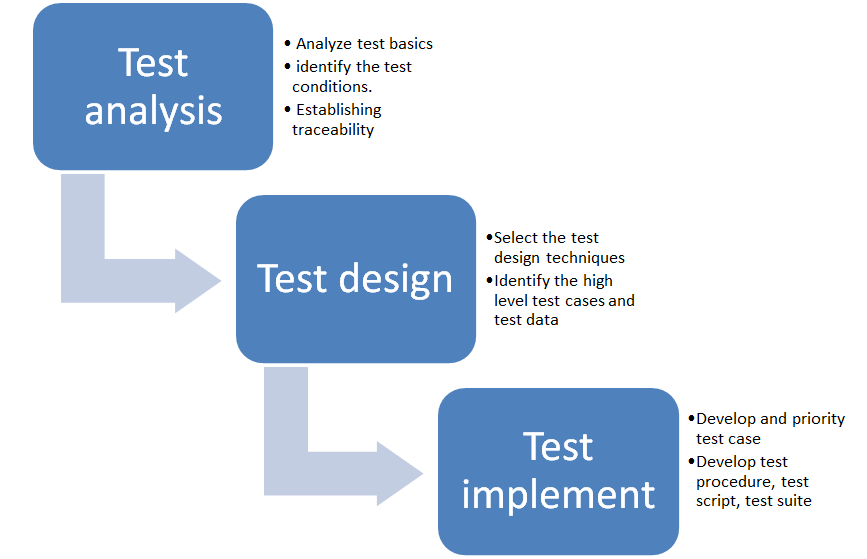 Test analysis

• Analyze test basics
• identify the test conditions.
• Establishing traceability

Test design

• Select the test design techniques
• Identify the high level test cases and test data

Test implement

• Develop and priority test case
• Develop test procedure, test script, test suite